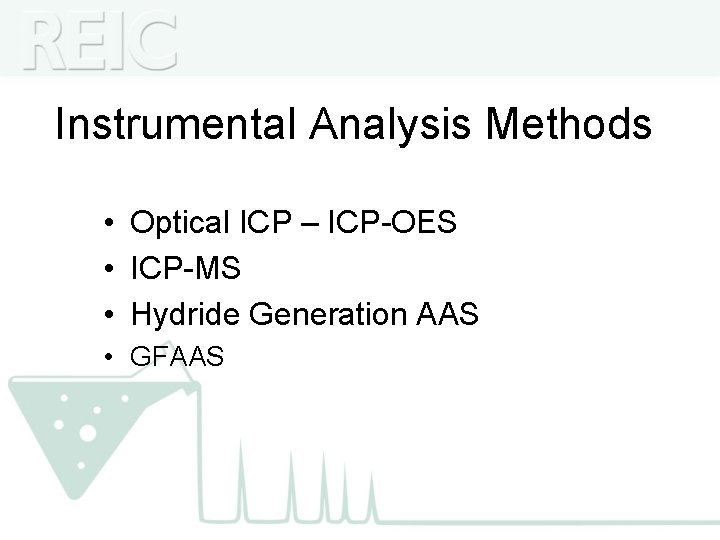 REIC

Instrumental Analysis Methods

• Optical ICP – ICP-OES
• ICP-MS
• Hydride Generation AAS
• GFAAS